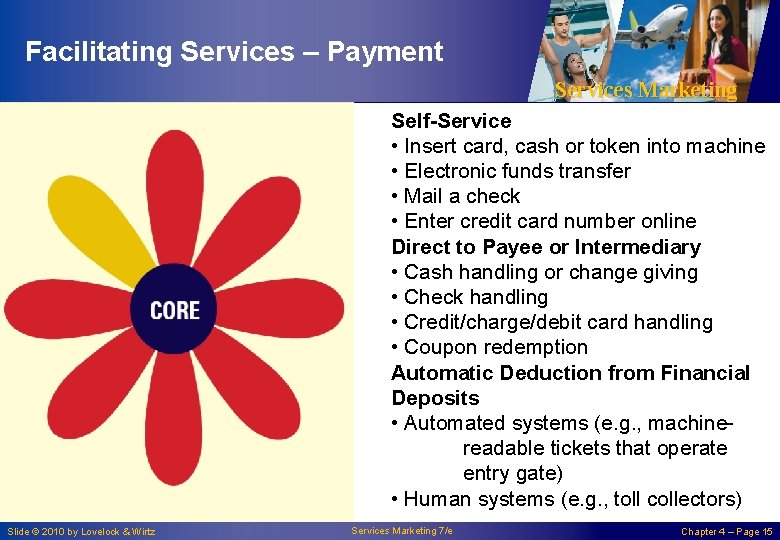 Facilitating Services – Payment

Services Marketing

CORE

Self-Service
• Insert card, cash or token into machine
• Electronic funds transfer
• Mail a check
• Enter credit card number online
Direct to Payee or Intermediary
• Cash handling or change giving
• Check handling
• Credit/charge/debit card handling
• Coupon redemption
Automatic Deduction from Financial Deposits
• Automated systems (e.g., machine-readable tickets that operate entry gate)
• Human systems (e.g., toll collectors)

Slide © 2010 by Lovelock & Wirtz

Services Marketing 7/e

Chapter 4 – Page 15